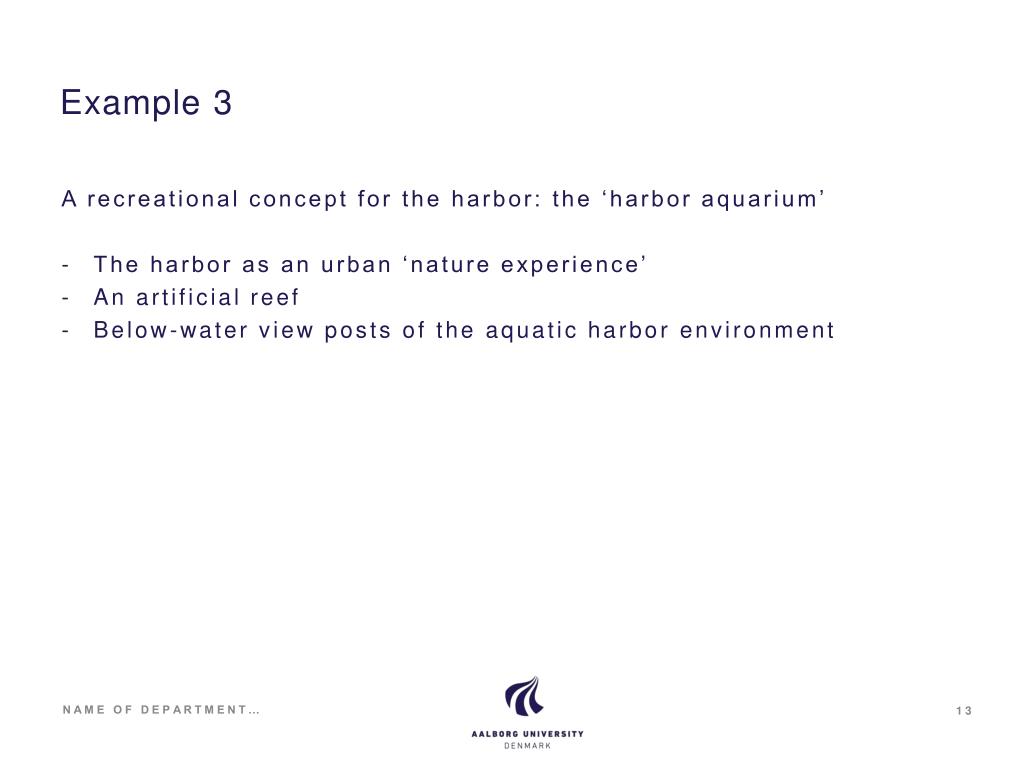 Example 3

A recreational concept for the harbor: the ‘harbor aquarium’

- The harbor as an urban ‘nature experience’
- An artificial reef
- Below-water view posts of the aquatic harbor environment

NAME OF DEPARTMENT…

AALBORG UNIVERSITY
DENMARK

13